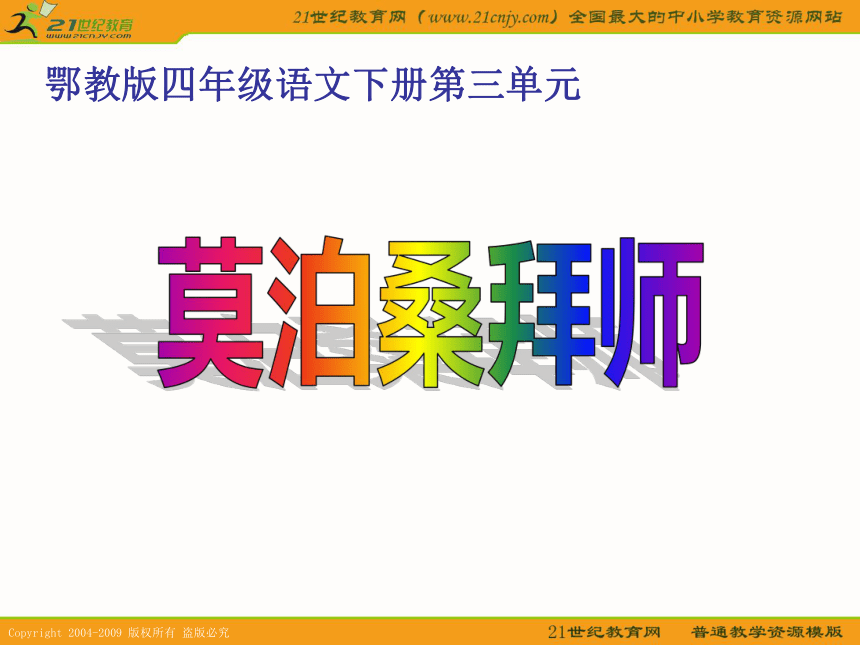 21世纪教育
www.21cnjy.com

21世纪教育网（www.21cnjy.com）全国最大的中小学教育资源网站

鄂教版四年级语文下册第三单元

莫泊桑拜师

Copyright 2004-2009 版权所有 盗版必究

21世纪教育网 普通教学资源模版